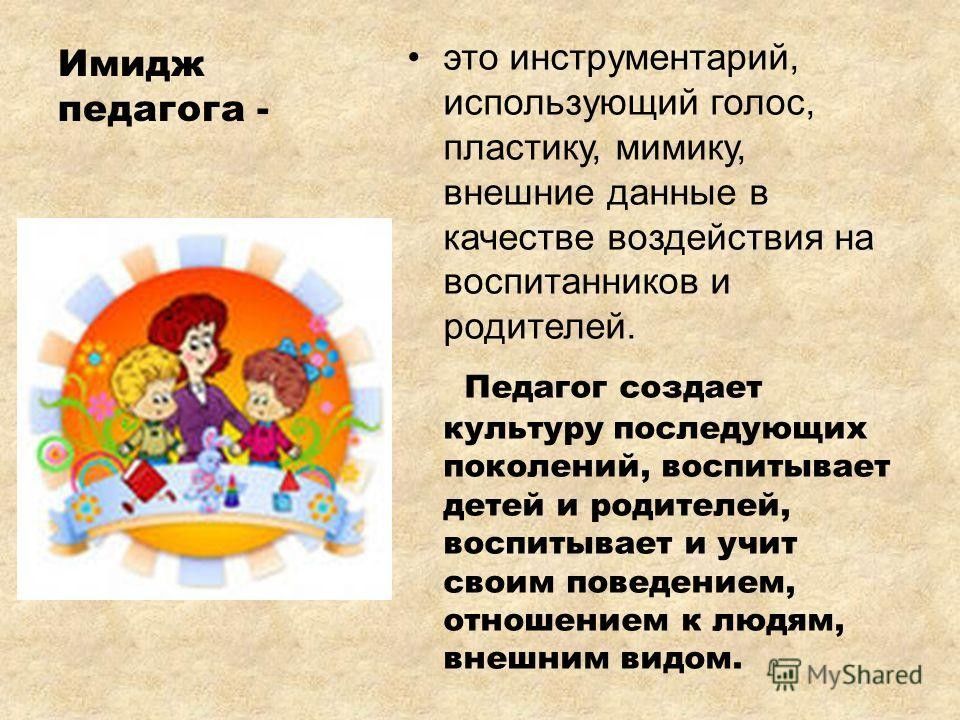 Имидж педагога -

• это инструментарий, использующий голос, пластику, мимику, внешние данные в качестве воздействия на воспитанников и родителей.

Педагог создает культуру последующих поколений, воспитывает детей и родителей, воспитывает и учит своим поведением, отношением к людям, внешним видом.

MyShared